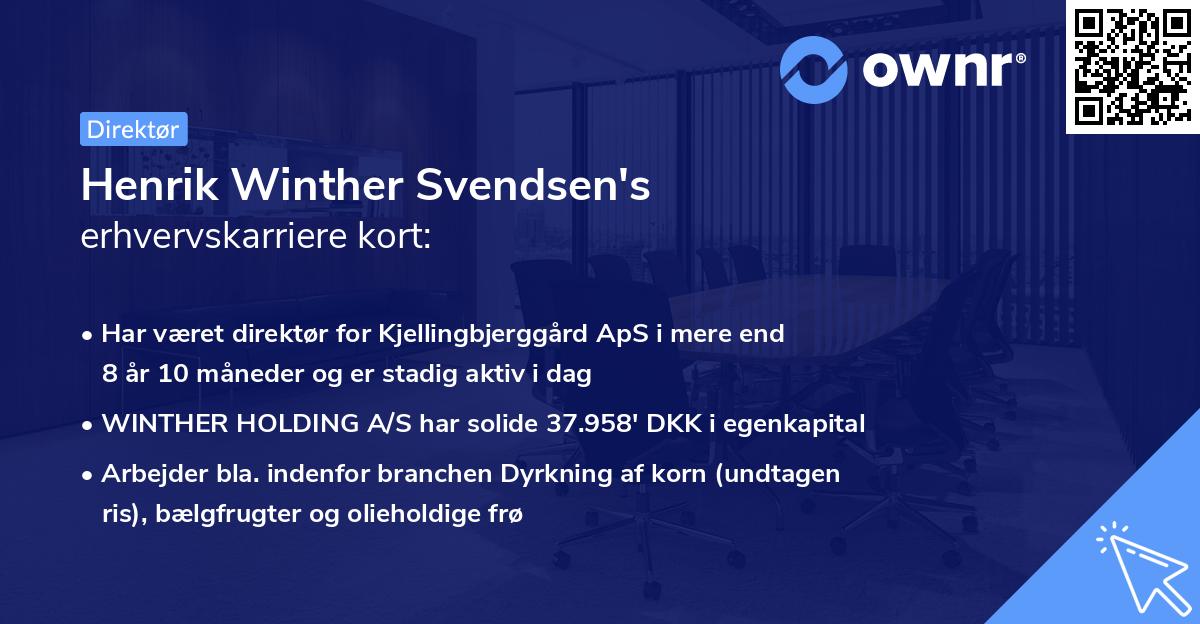 ownr®

Direktør

Henrik Winther Svendsen's erhvervskarriere kort:

• Har været direktør for Kjellingbjerggård ApS i mere end 8 år 10 måneder og er stadig aktiv i dag

• WINTHER HOLDING A/S har solide 37.958' DKK i egenkapital

• Arbejder bla. indenfor branchen Dyrkning af korn (undtagen ris), bælgfrugter og olieholdige frø